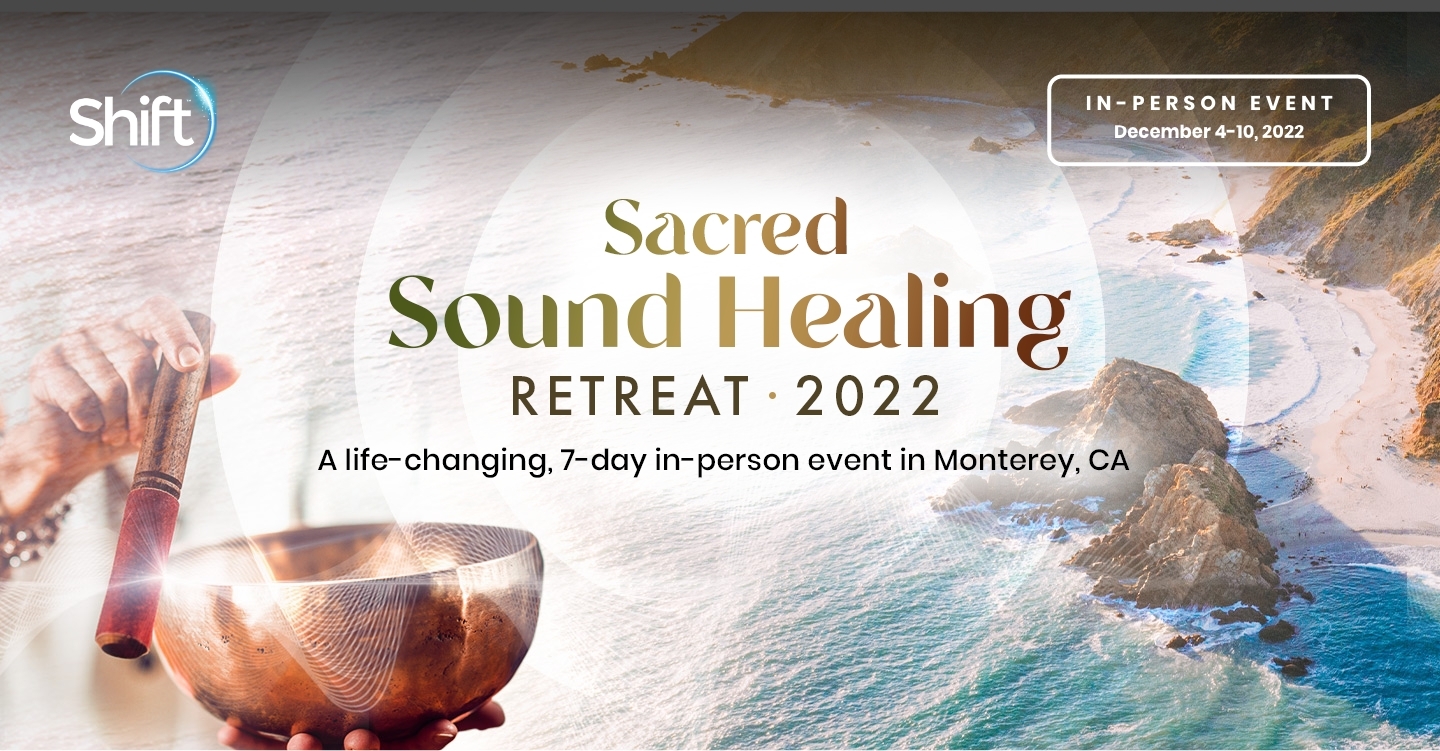 Shift

IN-PERSON EVENT
December 4-10, 2022

Sacred
Sound Healing
RETREAT · 2022

A life-changing, 7-day in-person event in Monterey, CA